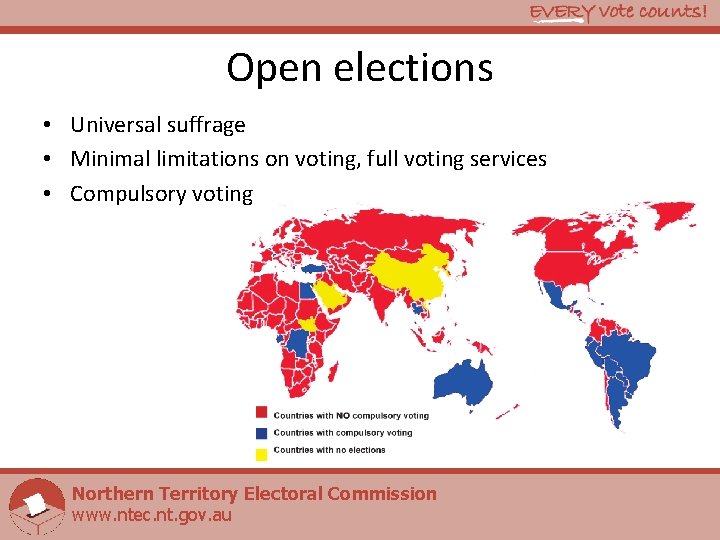 EVERY vote counts!

Open elections

• Universal suffrage
• Minimal limitations on voting, full voting services
• Compulsory voting

Countries with NO compulsory voting
Countries with compulsory voting
Countries with no elections

Northern Territory Electoral Commission
www.ntec.nt.gov.au